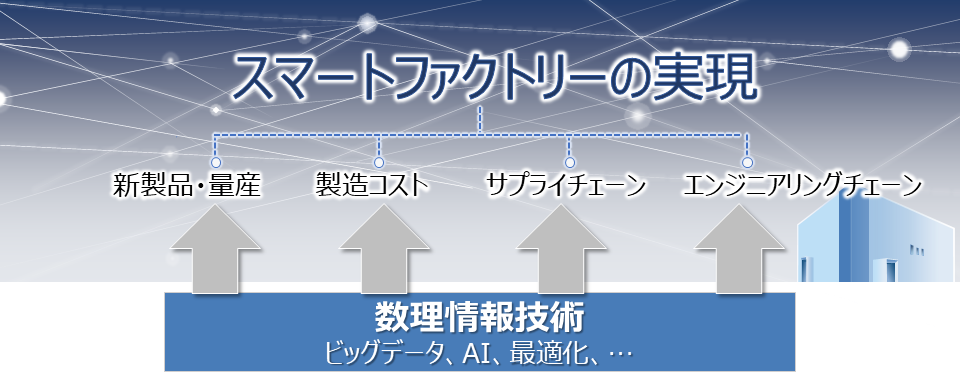 スマートファクトリーの実現

新製品・量産

製造コスト

サプライチェーン

エンジニアリングチェーン

数理情報技術

ビッグデータ、AI、最適化、…